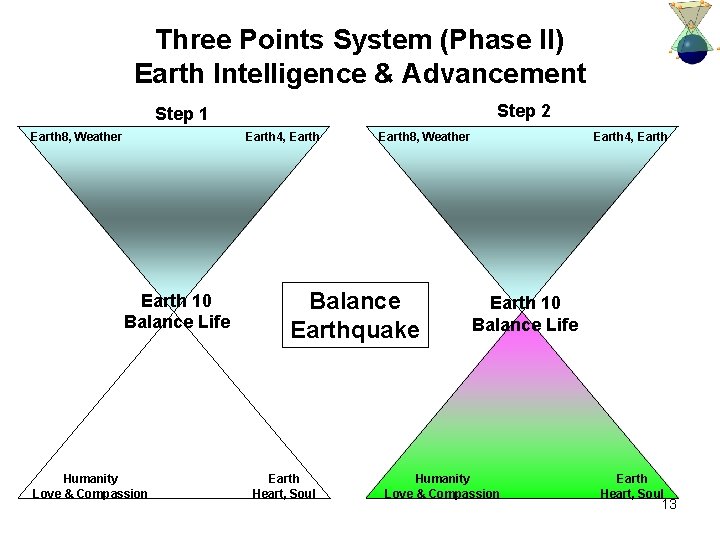 Three Points System (Phase II)
Earth Intelligence & Advancement

Step 1

Earth8, Weather

Earth4, Earth

Earth 10
Balance Life

Humanity
Love & Compassion

Earth
Heart, Soul

Balance
Earthquake

Step 2

Earth8, Weather

Earth4, Earth

Earth 10
Balance Life

Humanity
Love & Compassion

Earth
Heart, Soul

13